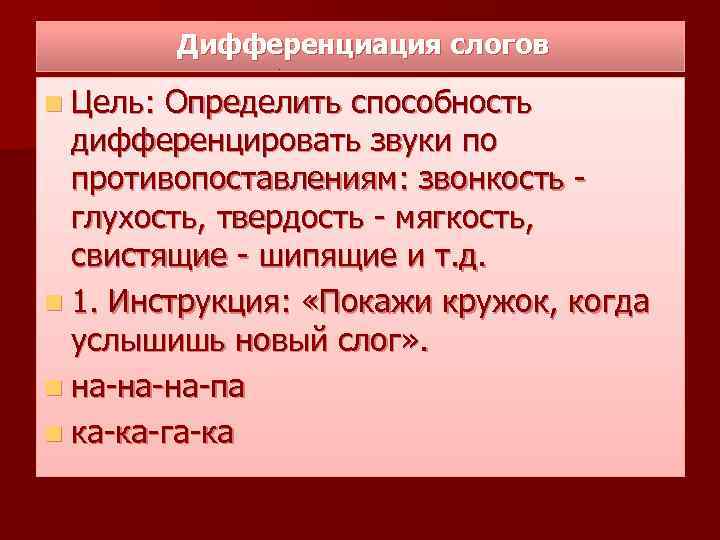 Дифференциация слогов

Цель: Определить способность дифференцировать звуки по противопоставлениям: звонкость - глухость, твердость - мягкость, свистящие - шипящие и т.д.

1. Инструкция: «Покажи кружок, когда услышишь новый слог».

на-на-на-па

ка-ка-га-ка